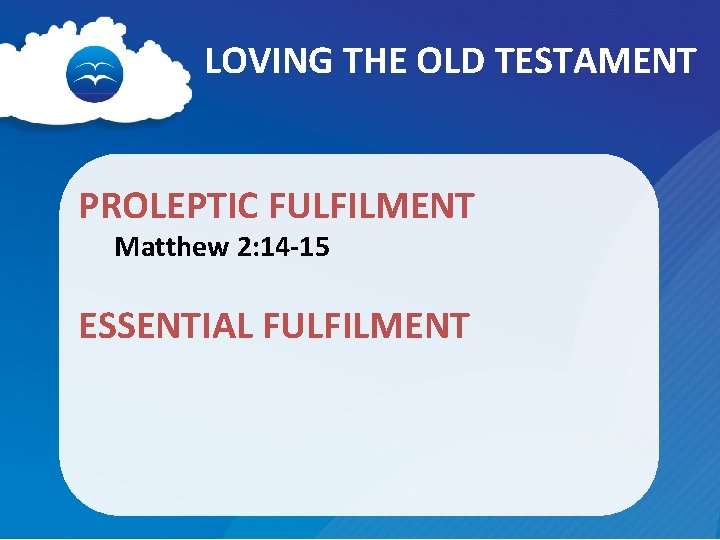 LOVING THE OLD TESTAMENT

PROLEPTIC FULFILMENT

Matthew 2:14-15

ESSENTIAL FULFILMENT